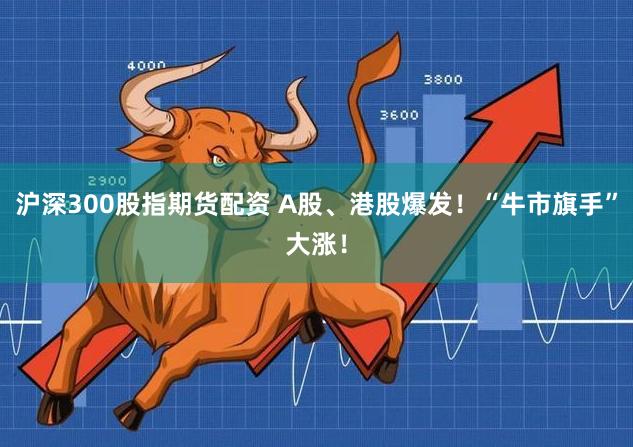 4000

3800

3600

2900

沪深300股指期货配资 A股、港股爆发！“牛市旗手”大涨！